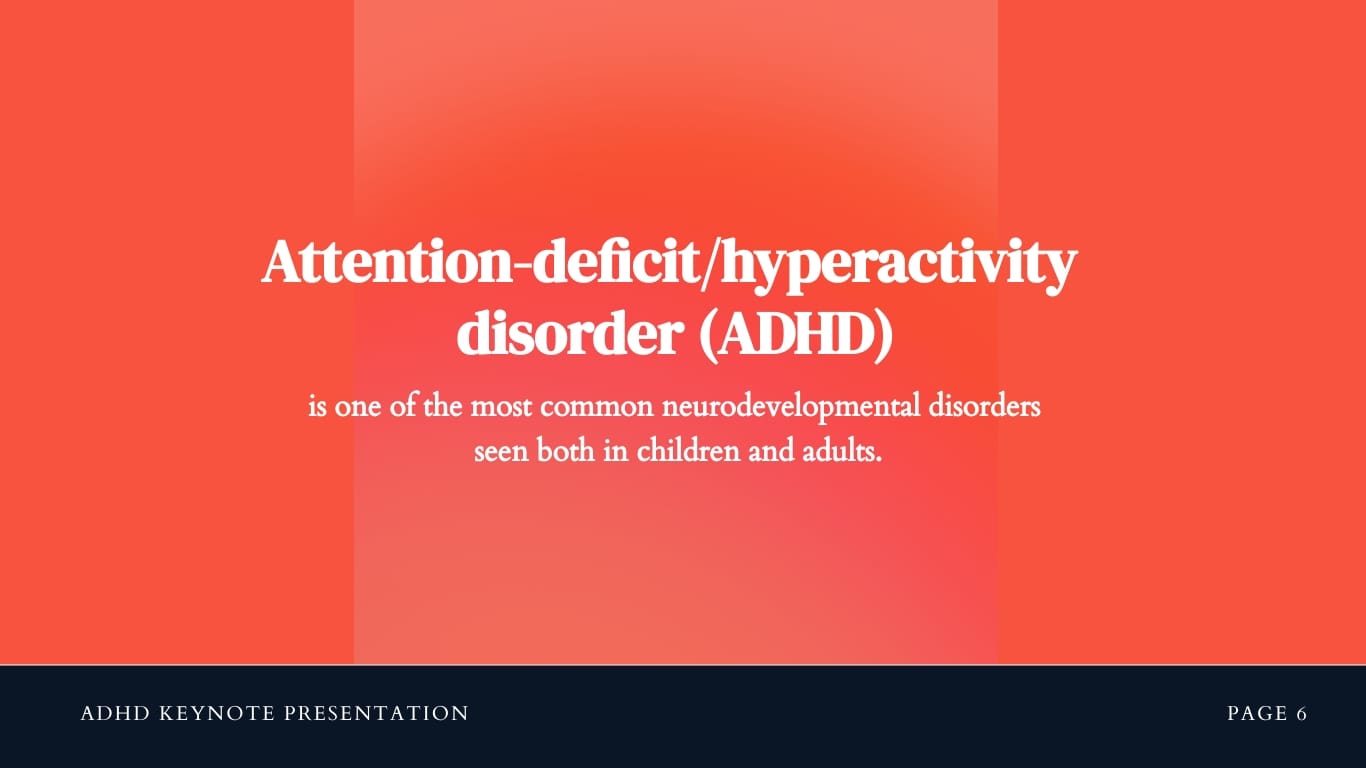 Attention-deficit/hyperactivity disorder (ADHD)

is one of the most common neurodevelopmental disorders seen both in children and adults.

ADHD KEYNOTE PRESENTATION

PAGE 6